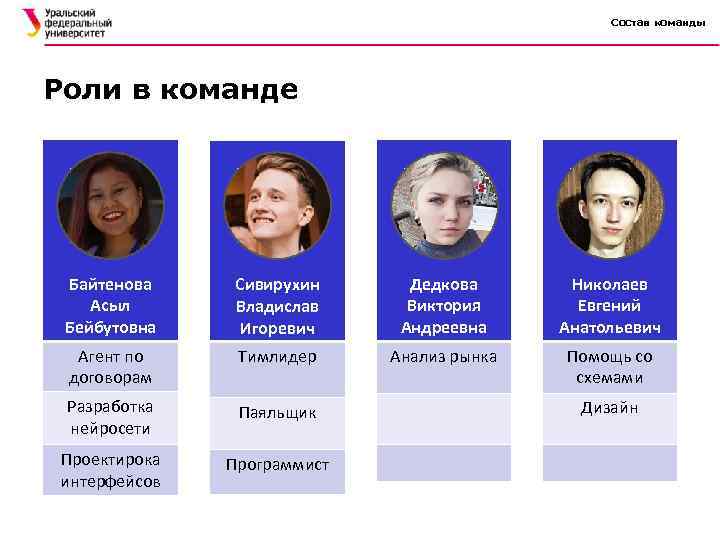 Уральский федеральный университет

Состав команды

Роли в команде

Байтенова Асыл Бейбутовна
Агент по договорам
Разработка нейросети
Проектирока интерфейсов

Сивирухин Владислав Игоревич
Тимлидер
Паяльщик
Программист

Дедкова Виктория Андреевна
Анализ рынка

Николаев Евгений Анатольевич
Помощь со схемами
Дизайн